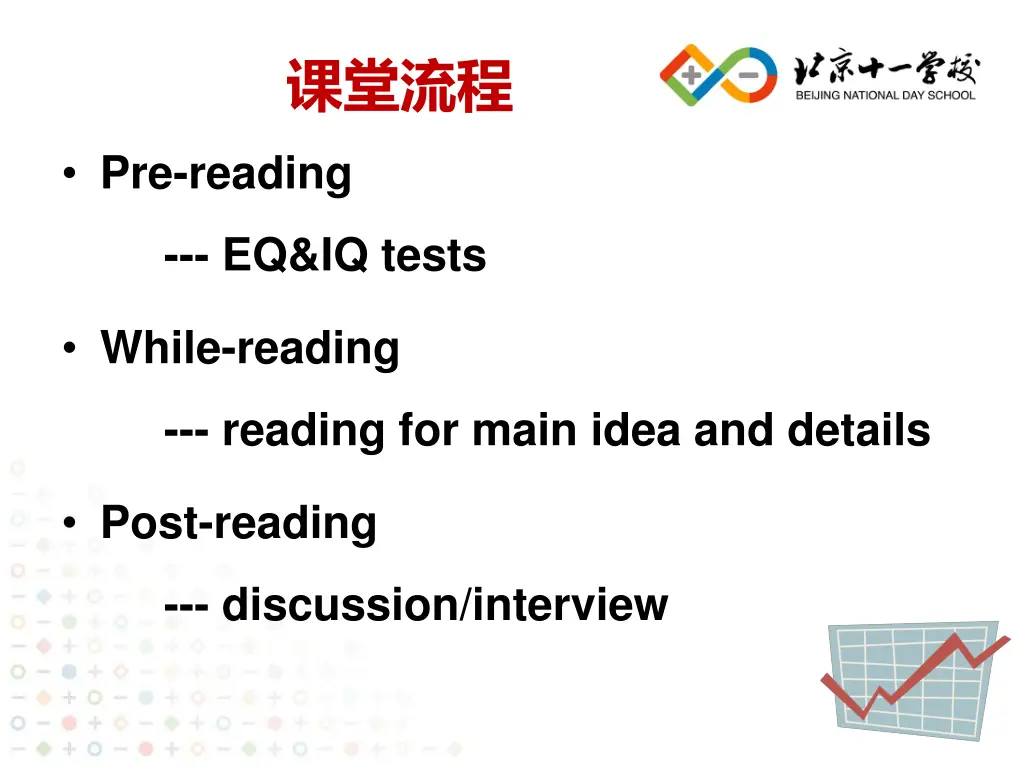 课堂流程

北京十一学校
BEIJING NATIONAL DAY SCHOOL

• Pre-reading

--- EQ&IQ tests

• While-reading

--- reading for main idea and details

• Post-reading

--- discussion/interview